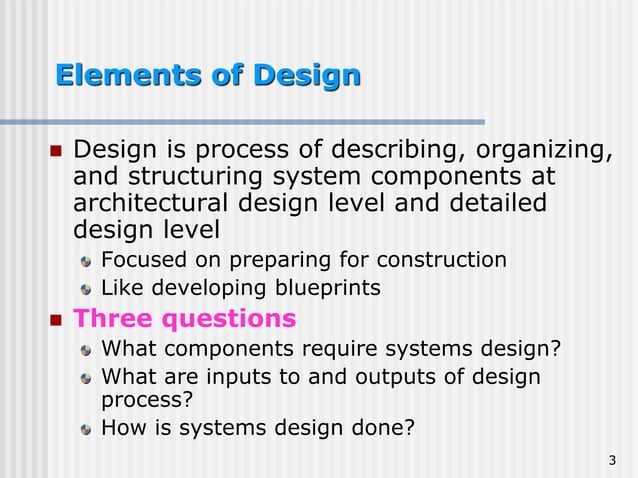 Elements of Design

Design is process of describing, organizing, and structuring system components at architectural design level and detailed design level

Focused on preparing for construction

Like developing blueprints

Three questions

What components require systems design?

What are inputs to and outputs of design process?

How is systems design done?

3